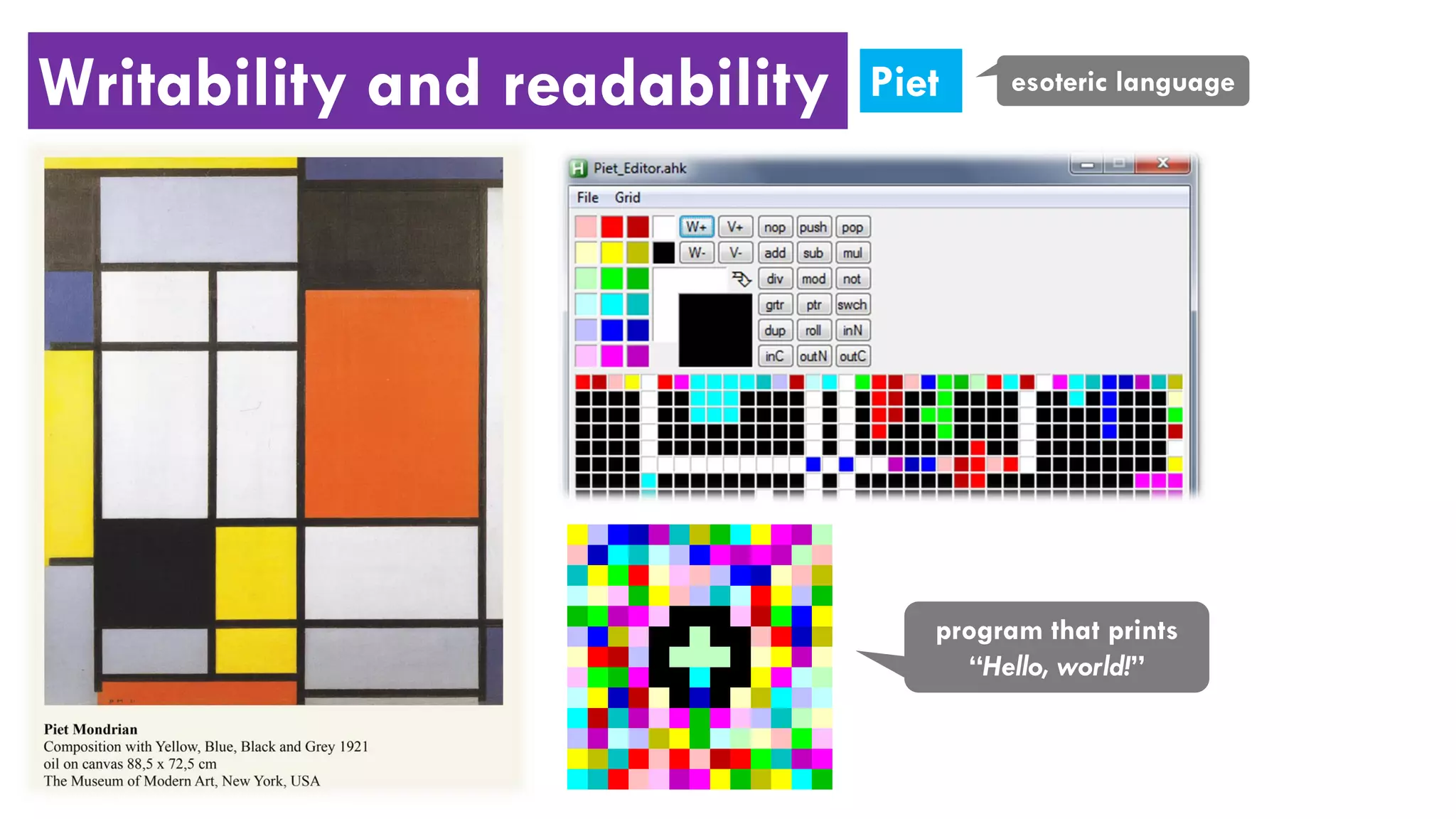 Writability and readability

Piet

esoteric language

Piet Mondrian
Composition with Yellow, Blue, Black and Grey 1921
oil on canvas 88,5 x 72,5 cm
The Museum of Modern Art, New York, USA

Piet_Editor.ahk

File Grid

W+ V+ nop push pop
W- V- add sub mul
div mod not
grtr ptr swch
dup roll inN
inC outN outC

program that prints "Hello, world!"